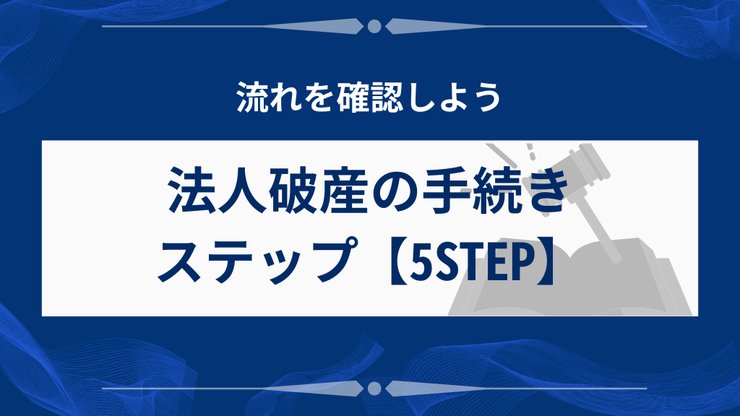 流れを確認しよう

法人破産の手続き
ステップ【5STEP】